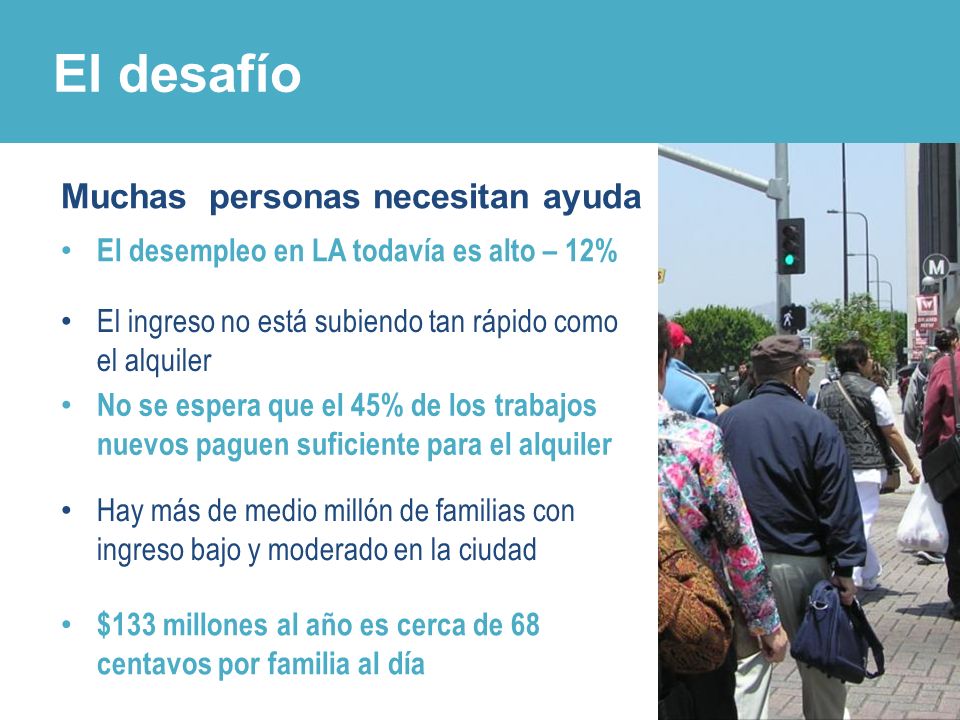 El desafío

Muchas personas necesitan ayuda

• El desempleo en LA todavía es alto – 12%

• El ingreso no está subiendo tan rápido como el alquiler

• No se espera que el 45% de los trabajos nuevos paguen suficiente para el alquiler

• Hay más de medio millón de familias con ingreso bajo y moderado en la ciudad

• \$133 millones al año es cerca de 68 centavos por familia al día

M